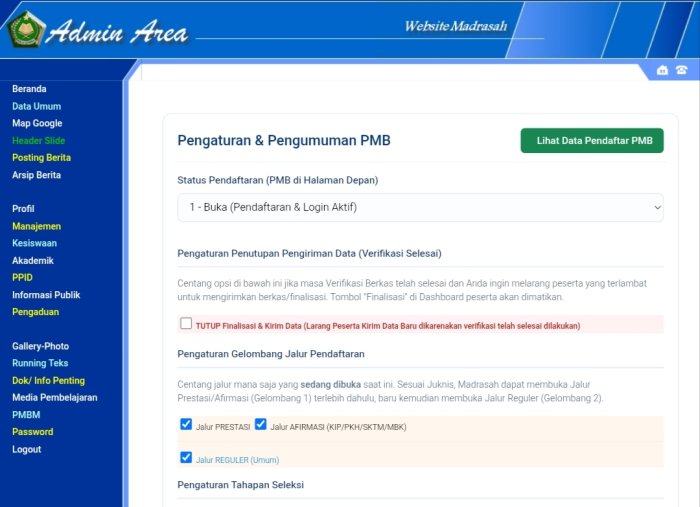 Admin Area

Website Madrasah

Beranda
Data Umum
Map Google
Header Slide
Posting Berita
Arsip Berita

Profil
Manajemen
Kesiswaan
Akademik
PPID
Informasi Publik
Pengaduan

Gallery-Photo
Running Teks
Dok/ Info Penting
Media Pembelajaran
PMBM
Password
Logout

Pengaturan & Pengumuman PMB

Lihat Data Pendaftar PMB

Status Pendaftaran (PMB di Halaman Depan)

1 - Buka (Pendaftaran & Login Aktif)

Pengaturan Penutupan Pengiriman Data (Verifikasi Selesai)

Centang opsi di bawah ini jika masa Verifikasi Berkas telah selesai dan Anda ingin melarang peserta yang terlambat untuk mengirimkan berkas/finalisasi. Tombol "Finalisasi" di Dashboard peserta akan dimatikan.

TUTUP Finalisasi & Kirim Data (Larang Peserta Kirim Data Baru dikarenakan verifikasi telah selesai dilakukan)

Pengaturan Gelombang Jalur Pendaftaran

Centang jalur mana saja yang sedang dibuka saat ini. Sesuai Juknis, Madrasah dapat membuka Jalur Prestasi/Afirmasi (Gelombang 1) terlebih dahulu, baru kemudian membuka Jalur Reguler (Gelombang 2).

Jalur PRESTASI
Jalur AFIRMASI (KIP/PKH/SKTM/MBK)

Jalur REGULER (Umum)

Pengaturan Tahapan Seleksi